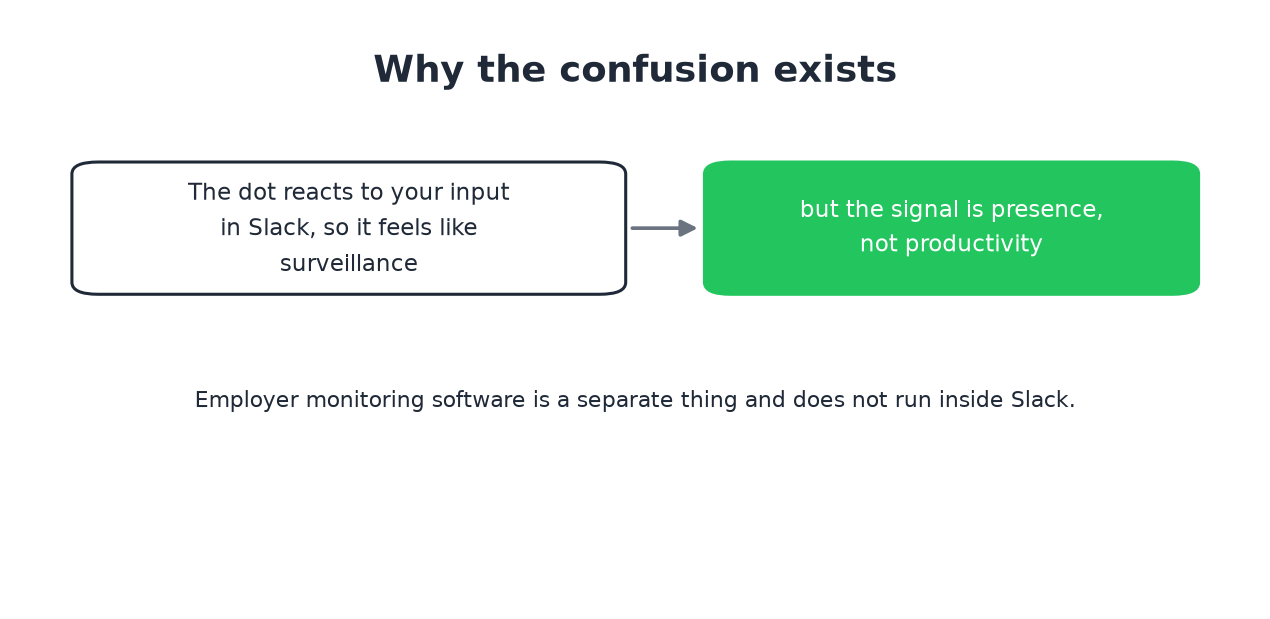 Why the confusion exists

The dot reacts to your input in Slack, so it feels like surveillance

but the signal is presence, not productivity

Employer monitoring software is a separate thing and does not run inside Slack.